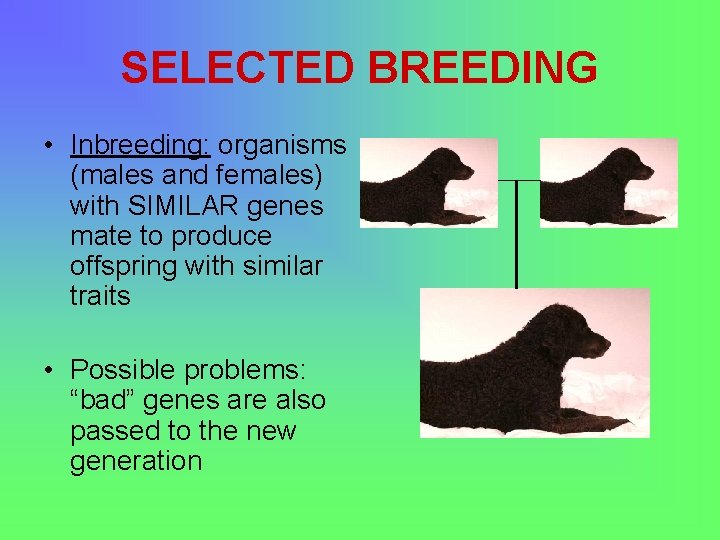 SELECTED BREEDING

• Inbreeding: organisms (males and females) with SIMILAR genes mate to produce offspring with similar traits

• Possible problems: “bad” genes are also passed to the new generation